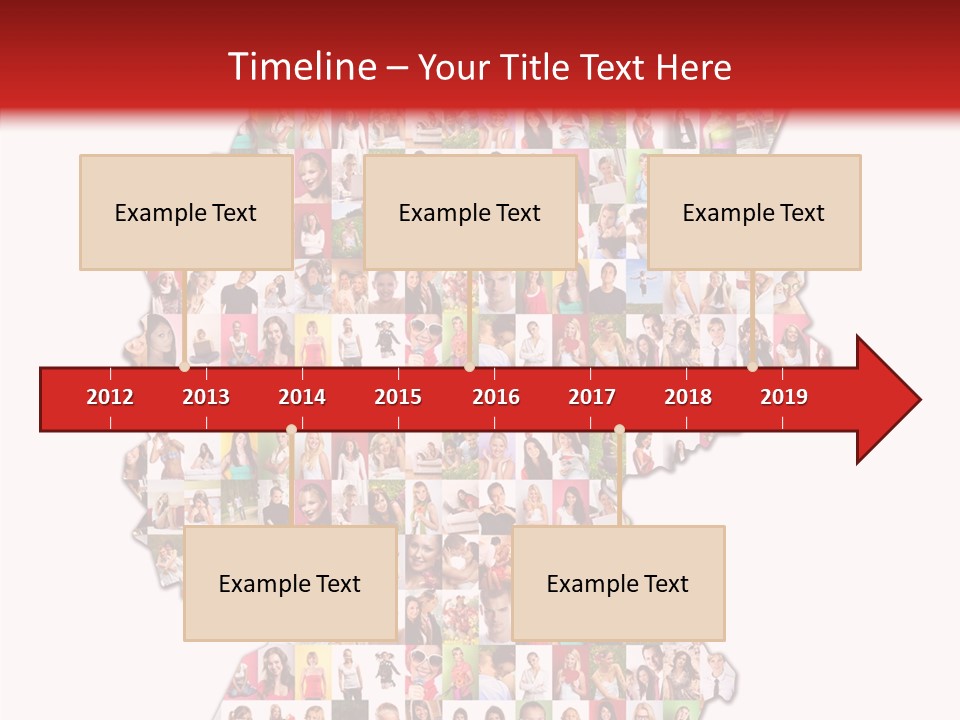 Timeline – Your Title Text Here

Example Text

Example Text

Example Text

2012 2013 2014 2015 2016 2017 2018 2019

Example Text

Example Text